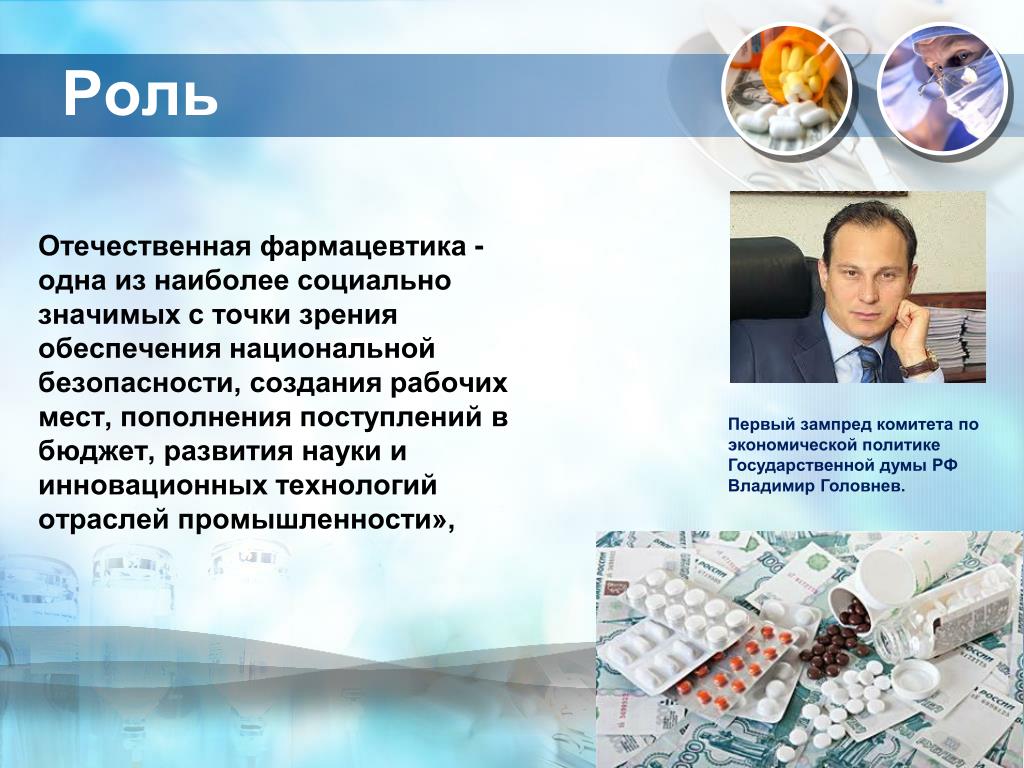 Роль

Отечественная фармацевтика - одна из наиболее социально значимых с точки зрения обеспечения национальной безопасности, создания рабочих мест, пополнения поступлений в бюджет, развития науки и инновационных технологий отраслей промышленности»,

Первый зампред комитета по экономической политике Государственной думы РФ Владимир Головнев.